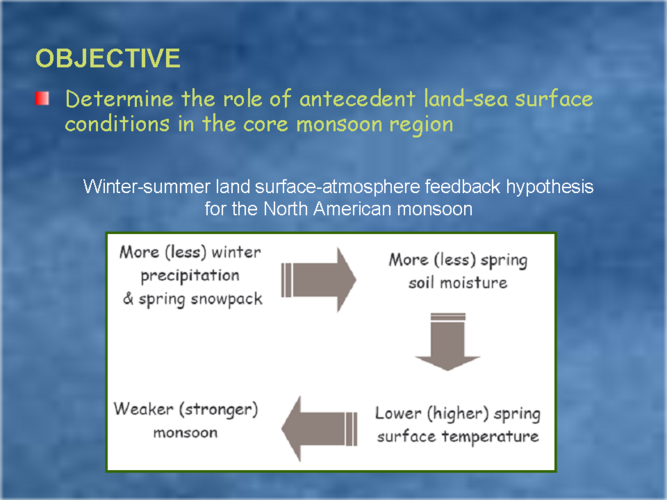 OBJECTIVE

Determine the role of antecedent land-sea surface conditions in the core monsoon region

Winter-summer land surface-atmosphere feedback hypothesis for the North American monsoon

More (less) winter precipitation & spring snowpack

More (less) spring soil moisture

Lower (higher) spring surface temperature

Weaker (stronger) monsoon